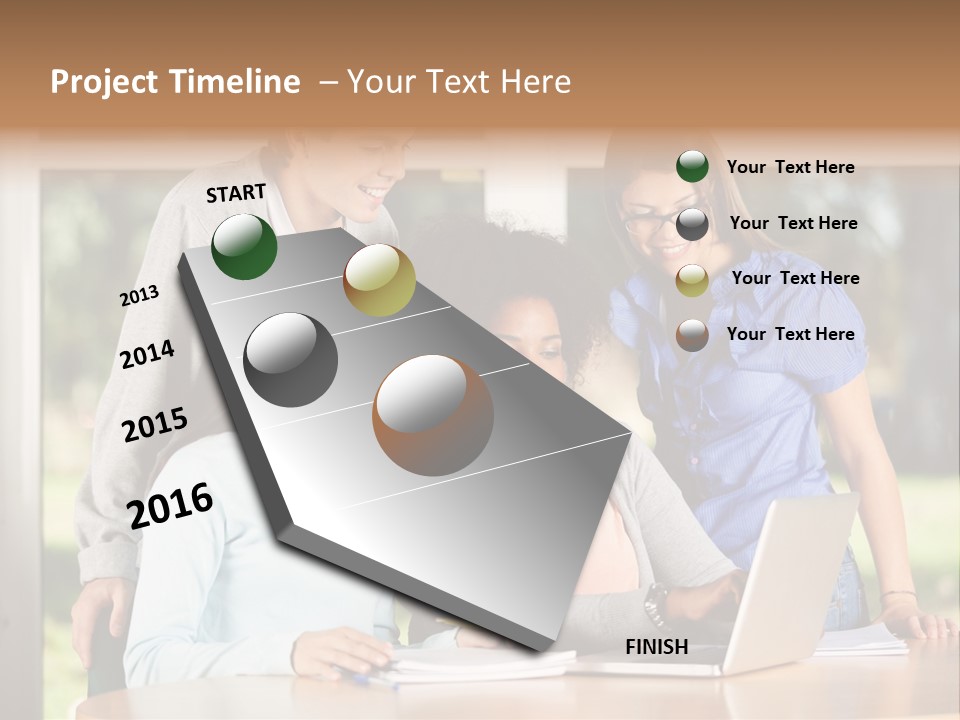 Project Timeline – Your Text Here

START

2013

2014

2015

2016

FINISH

Your Text Here

Your Text Here

Your Text Here

Your Text Here